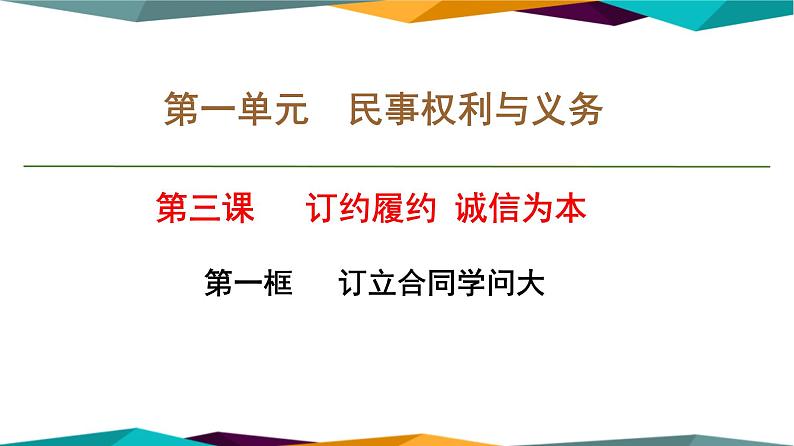 第一单元　民事权利与义务

第三课　订约履约 诚信为本

第一框　订立合同学问大